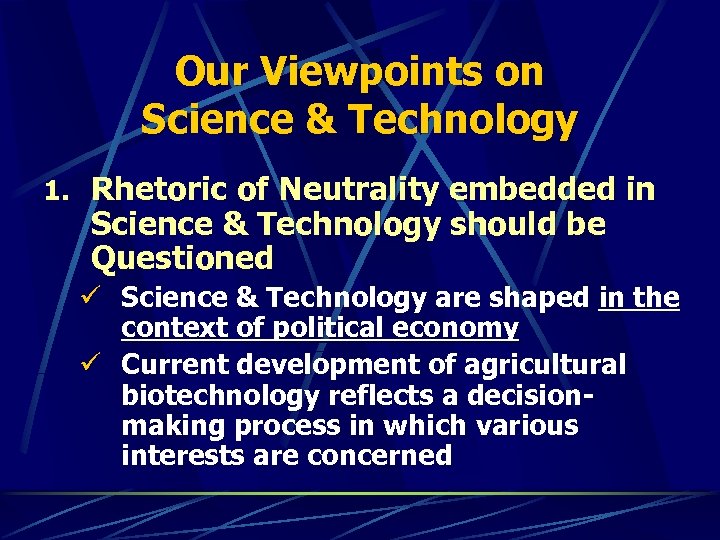 Our Viewpoints on Science & Technology

1. Rhetoric of Neutrality embedded in Science & Technology should be Questioned

✓ Science & Technology are shaped in the context of political economy

✓ Current development of agricultural biotechnology reflects a decision-making process in which various interests are concerned